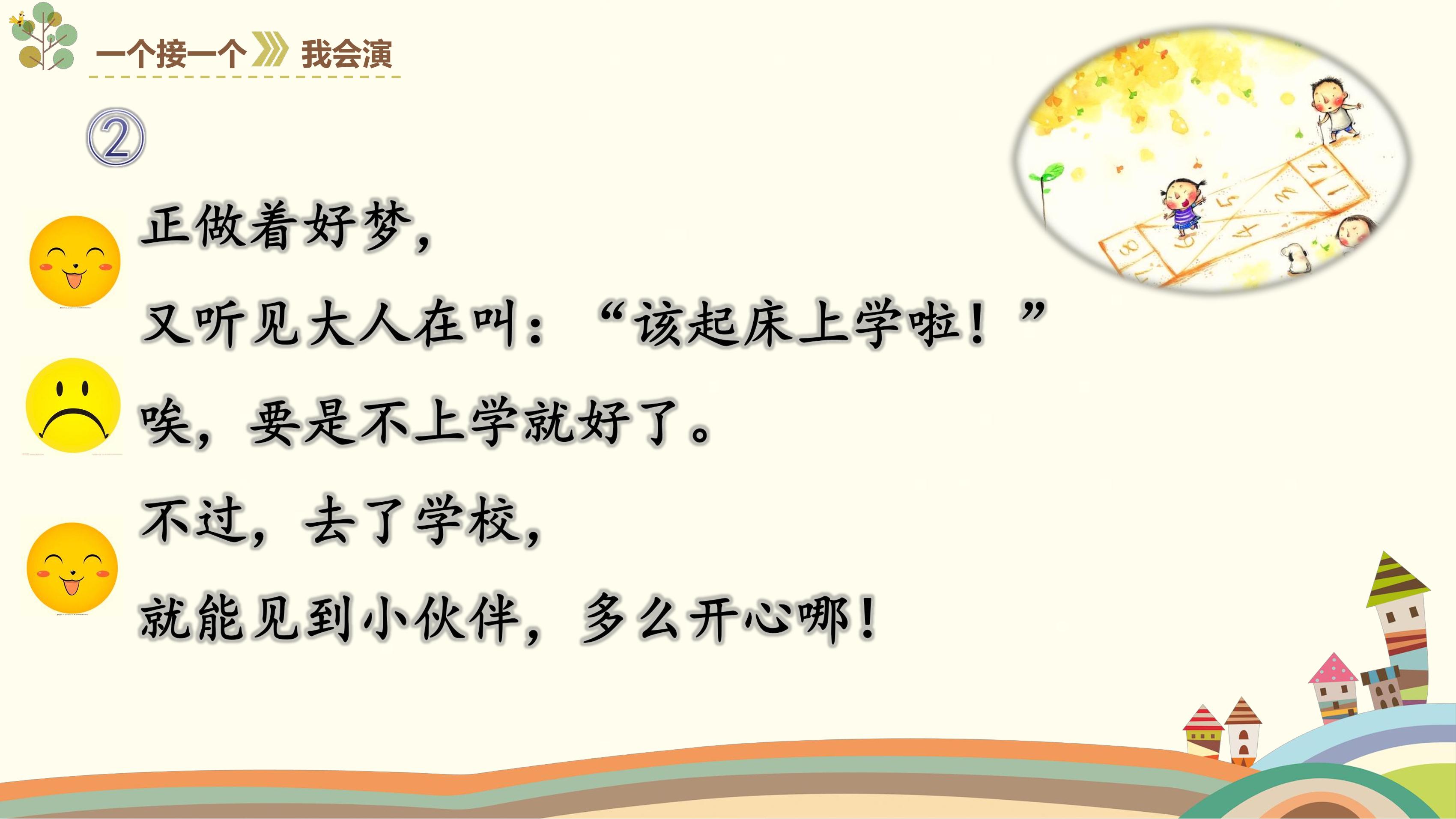 一个接一个 我会演

②

正做着好梦，

又听见大人在叫：“该起床上学啦！”

唉，要是不上学就好了。

不过，去了学校，

就能见到小伙伴，多么开心哪！